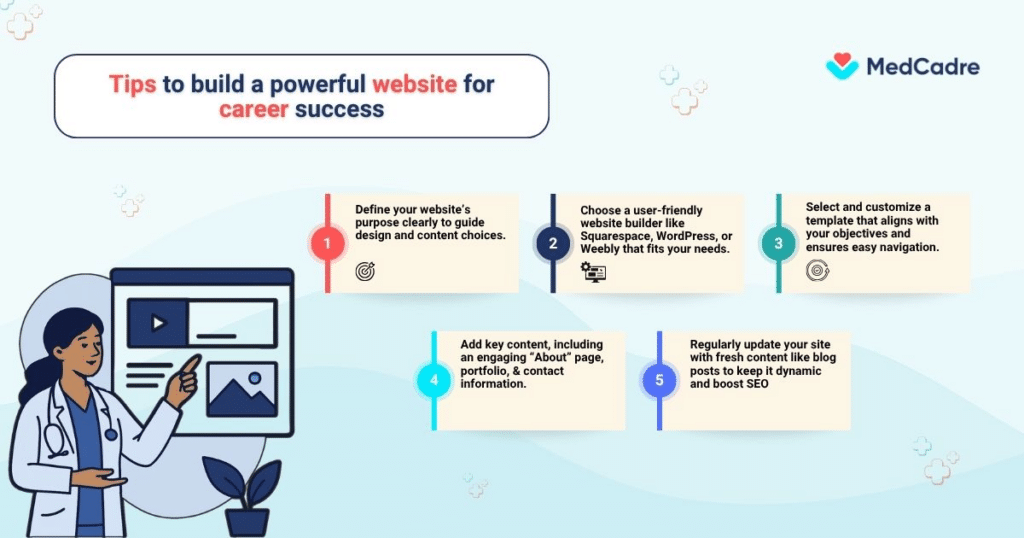 Tips to build a powerful website for career success

MedCadre

1
Define your website's purpose clearly to guide design and content choices.

2
Choose a user-friendly website builder like Squarespace, WordPress, or Weebly that fits your needs.

3
Select and customize a template that aligns with your objectives and ensures easy navigation.

4
Add key content, including an engaging "About" page, portfolio, & contact information.

5
Regularly update your site with fresh content like blog posts to keep it dynamic and boost SEO